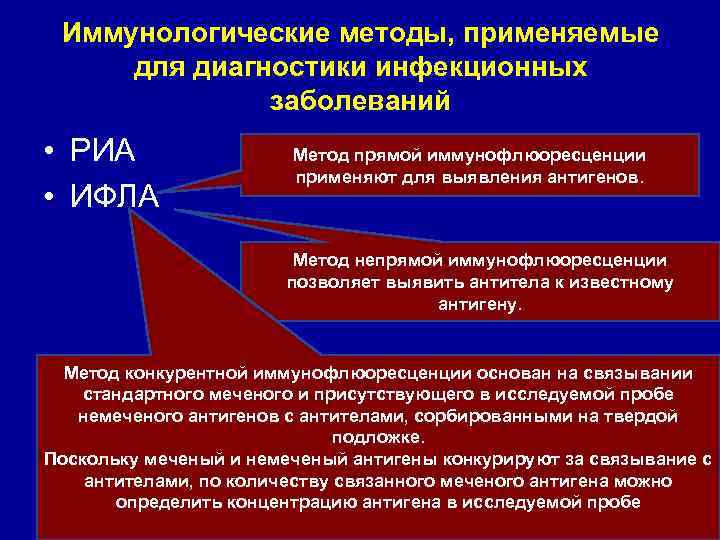 Иммунологические методы, применяемые для диагностики инфекционных заболеваний

• РИА
• ИФЛА

Метод прямой иммунофлюоресценции применяют для выявления антигенов.

Метод непрямой иммунофлюоресценции позволяет выявить антитела к известному антигену.

Метод конкурентной иммунофлюоресценции основан на связывании стандартного меченого и присутствующего в исследуемой пробе немеченого антигенов с антителами, сорбированными на твердой подложке.
Поскольку меченый и немеченый антигены конкурируют за связывание с антителами, по количеству связанного меченого антигена можно определить концентрацию антигена в исследуемой пробе